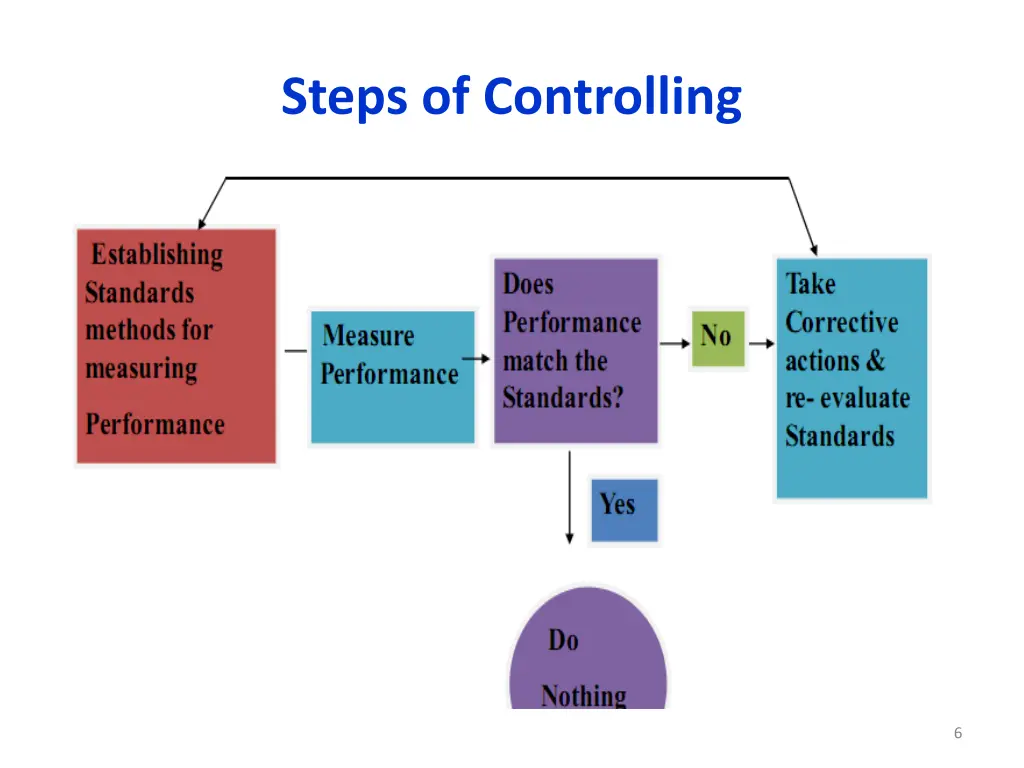 Steps of Controlling

Establishing Standards methods for measuring

Performance

Measure Performance

Does Performance match the Standards?

No

Take Corrective actions & re- evaluate Standards

Yes

Do

Nothing

6